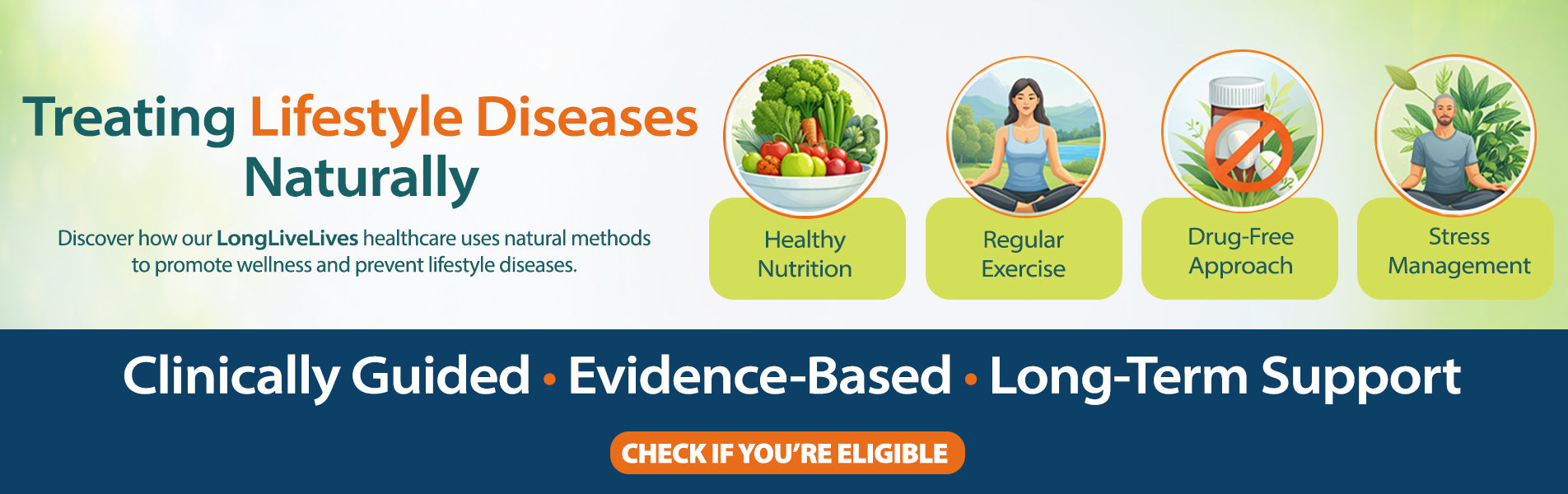 Treating Lifestyle Diseases Naturally

Discover how our LongLiveLives healthcare uses natural methods to promote wellness and prevent lifestyle diseases.

Healthy Nutrition

Regular Exercise

Drug-Free Approach

Stress Management

Clinically Guided • Evidence-Based • Long-Term Support

CHECK IF YOU'RE ELIGIBLE